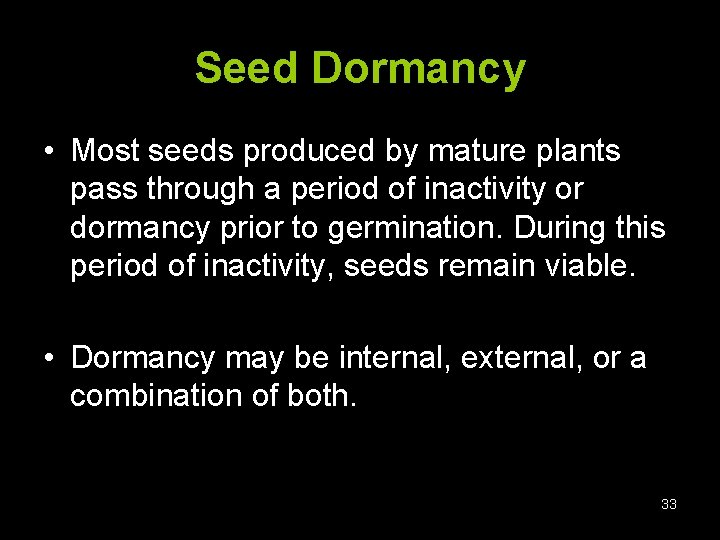 Seed Dormancy

• Most seeds produced by mature plants pass through a period of inactivity or dormancy prior to germination. During this period of inactivity, seeds remain viable.

• Dormancy may be internal, external, or a combination of both.

33